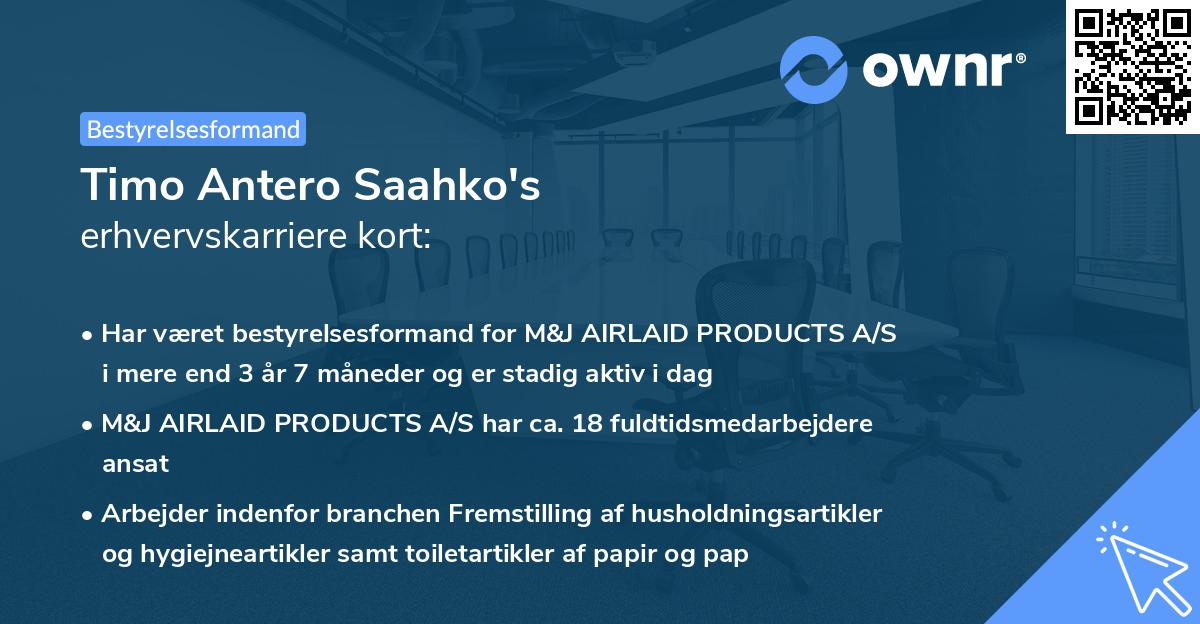 ownr®

Bestyrelsesformand

Timo Antero Saahko's
erhvervskarriere kort:

• Har været bestyrelsesformand for M&J AIRLAID PRODUCTS A/S i mere end 3 år 7 måneder og er stadig aktiv i dag

• M&J AIRLAID PRODUCTS A/S har ca. 18 fuldtidsmedarbejdere ansat

• Arbejder indenfor branchen Fremstilling af husholdningsartikler og hygiejneartikler samt toiletartikler af papir og pap